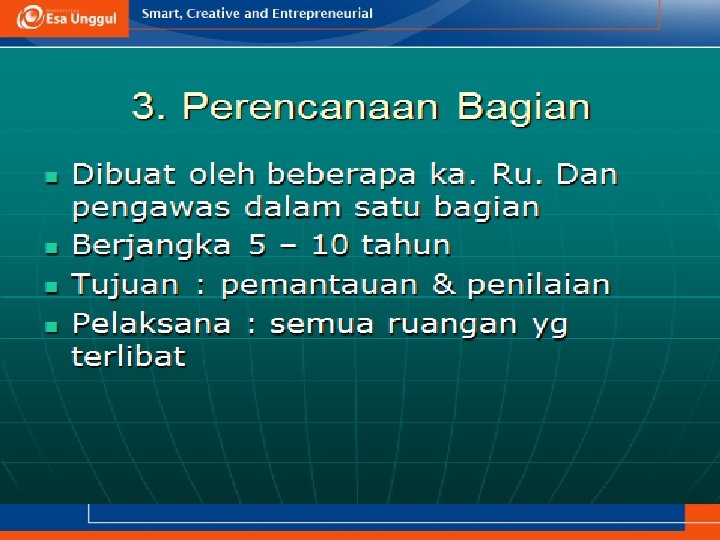 Esa Unggul
Smart, Creative and Entrepreneurial

3. Perencanaan Bagian

- Dibuat oleh beberapa ka. Ru. Dan pengawas dalam satu bagian
- Berjangka 5 – 10 tahun
- Tujuan : pemantauan & penilaian
- Pelaksana : semua ruangan yg terlibat